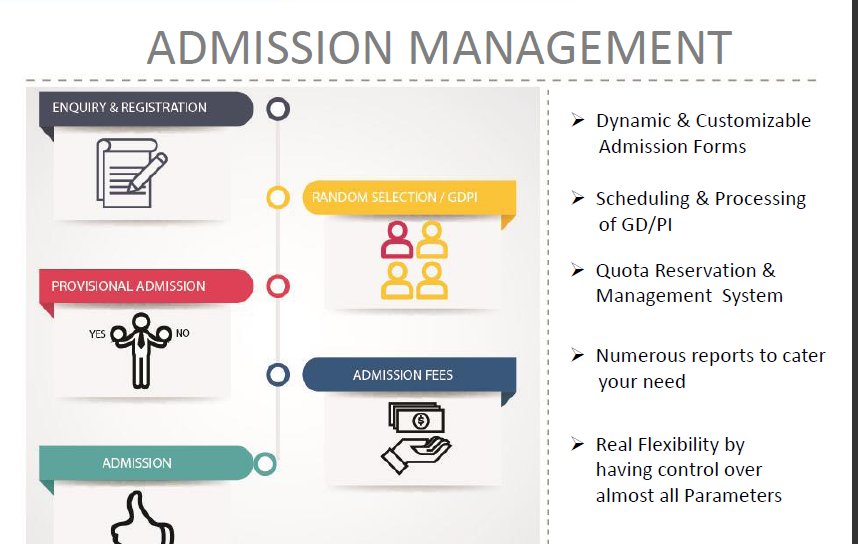 ADMISSION MANAGEMENT

ENQUIRY & REGISTRATION

RANDOM SELECTION / GDPI

PROVISIONAL ADMISSION

YES NO

ADMISSION FEES

ADMISSION

➢ Dynamic & Customizable Admission Forms

➢ Scheduling & Processing of GD/PI

➢ Quota Reservation & Management System

➢ Numerous reports to cater your need

➢ Real Flexibility by having control over almost all Parameters